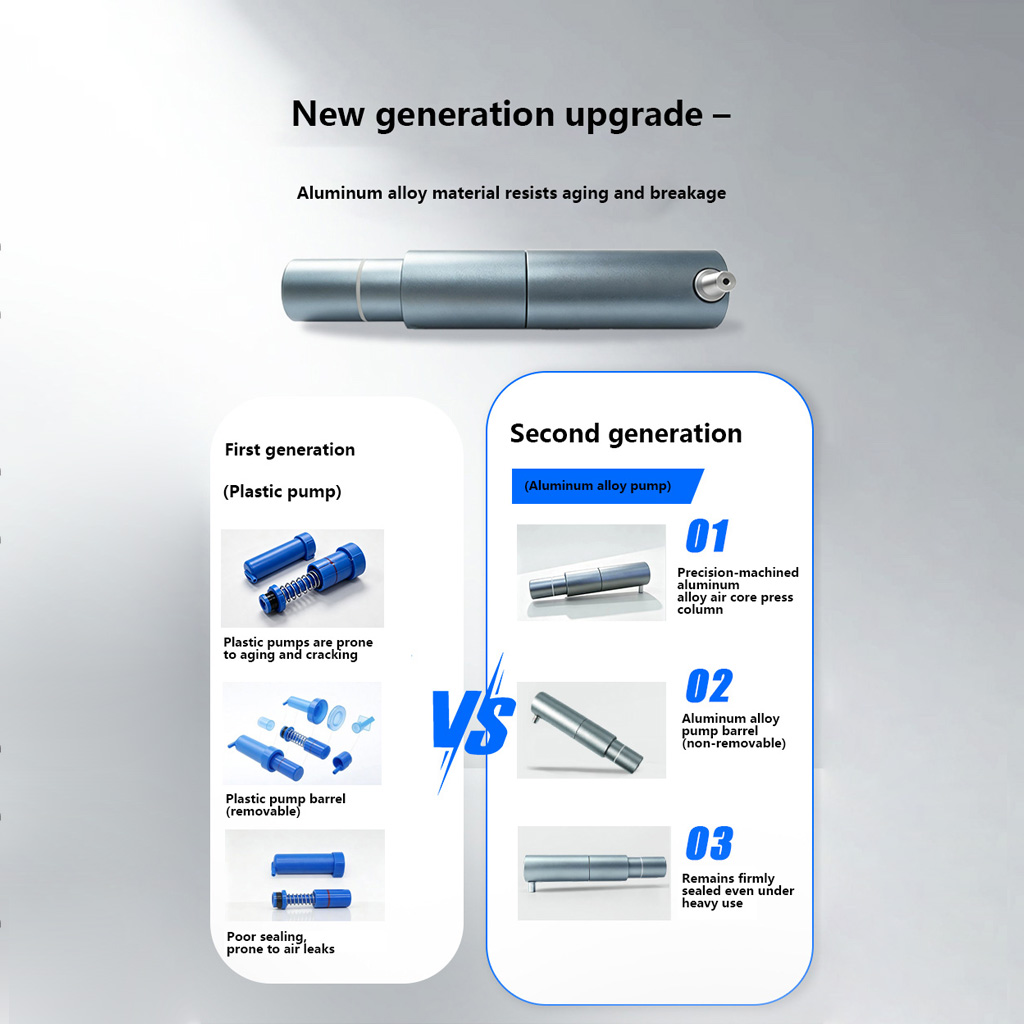 New generation upgrade –

Aluminum alloy material resists aging and breakage

First generation

(Plastic pump)

Plastic pumps are prone to aging and cracking

Plastic pump barrel (removable)

Poor sealing, prone to air leaks

VS

Second generation

(Aluminum alloy pump)

01

Precision-machined aluminum alloy air core press column

02

Aluminum alloy pump barrel (non-removable)

03

Remains firmly sealed even under heavy use